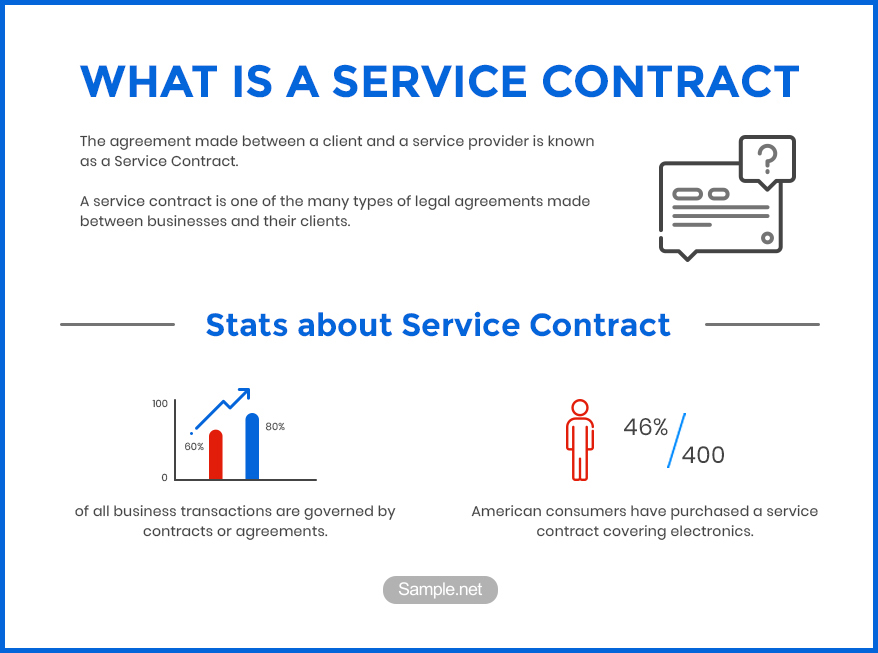 WHAT IS A SERVICE CONTRACT

The agreement made between a client and a service provider is known as a Service Contract.

A service contract is one of the many types of legal agreements made between businesses and their clients.

?

Stats about Service Contract

100

0

60%

80%

of all business transactions are governed by contracts or agreements.

46% / 400

American consumers have purchased a service contract covering electronics.

Sample.net